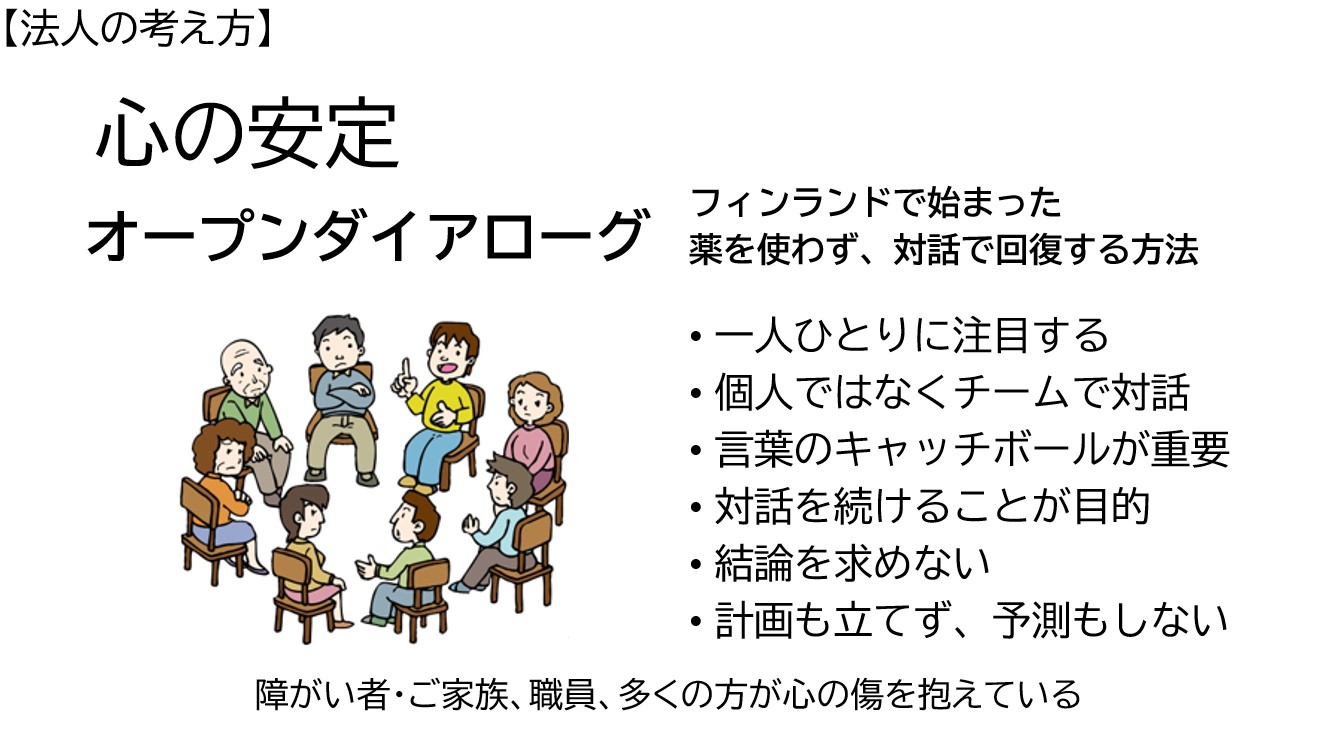 【法人の考え方】

心の安定

オープンダイアローグ

フィンランドで始まった
薬を使わず、対話で回復する方法

• 一人ひとりに注目する
• 個人ではなくチームで対話
• 言葉のキャッチボールが重要
• 対話を続けることが目的
• 結論を求めない
• 計画も立てず、予測もしない

障がい者・ご家族、職員、多くの方が心の傷を抱えている